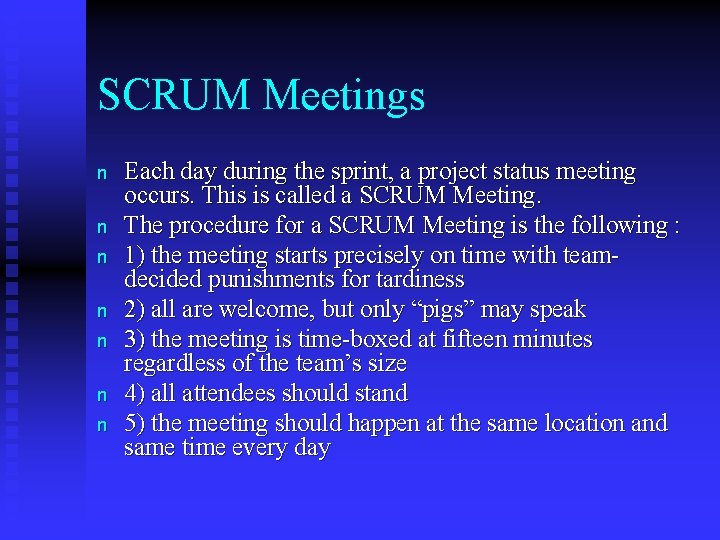 SCRUM Meetings

n Each day during the sprint, a project status meeting occurs. This is called a SCRUM Meeting.
n The procedure for a SCRUM Meeting is the following :
n 1) the meeting starts precisely on time with team-decided punishments for tardiness
n 2) all are welcome, but only “pigs” may speak
n 3) the meeting is time-boxed at fifteen minutes regardless of the team’s size
n 4) all attendees should stand
n 5) the meeting should happen at the same location and same time every day